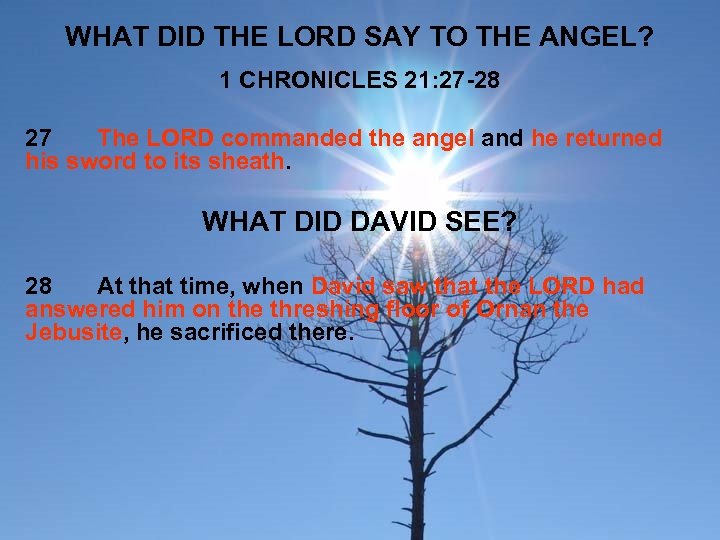 WHAT DID THE LORD SAY TO THE ANGEL?

1 CHRONICLES 21:27-28

27 The LORD commanded the angel and he returned his sword to its sheath.

WHAT DID DAVID SEE?

28 At that time, when David saw that the LORD had answered him on the threshing floor of Ornan the Jebusite, he sacrificed there.